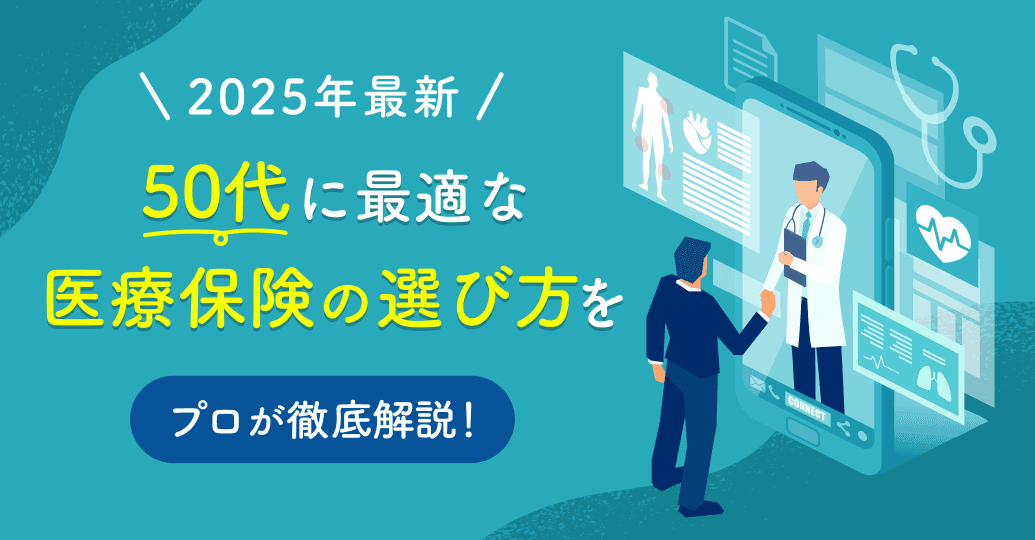 \ 2025年最新 /

50代に最適な
医療保険の選び方を

プロが徹底解説！

CONNECT